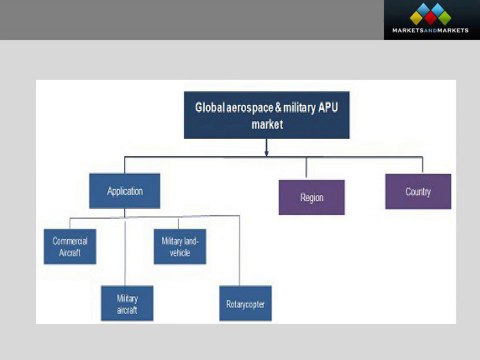 MARKETSANDMARKETS

Global aerospace & military APU market

Application

Region

Country

Commercial Aircraft

Military land-vehicle

Military aircraft

Rotarycopter